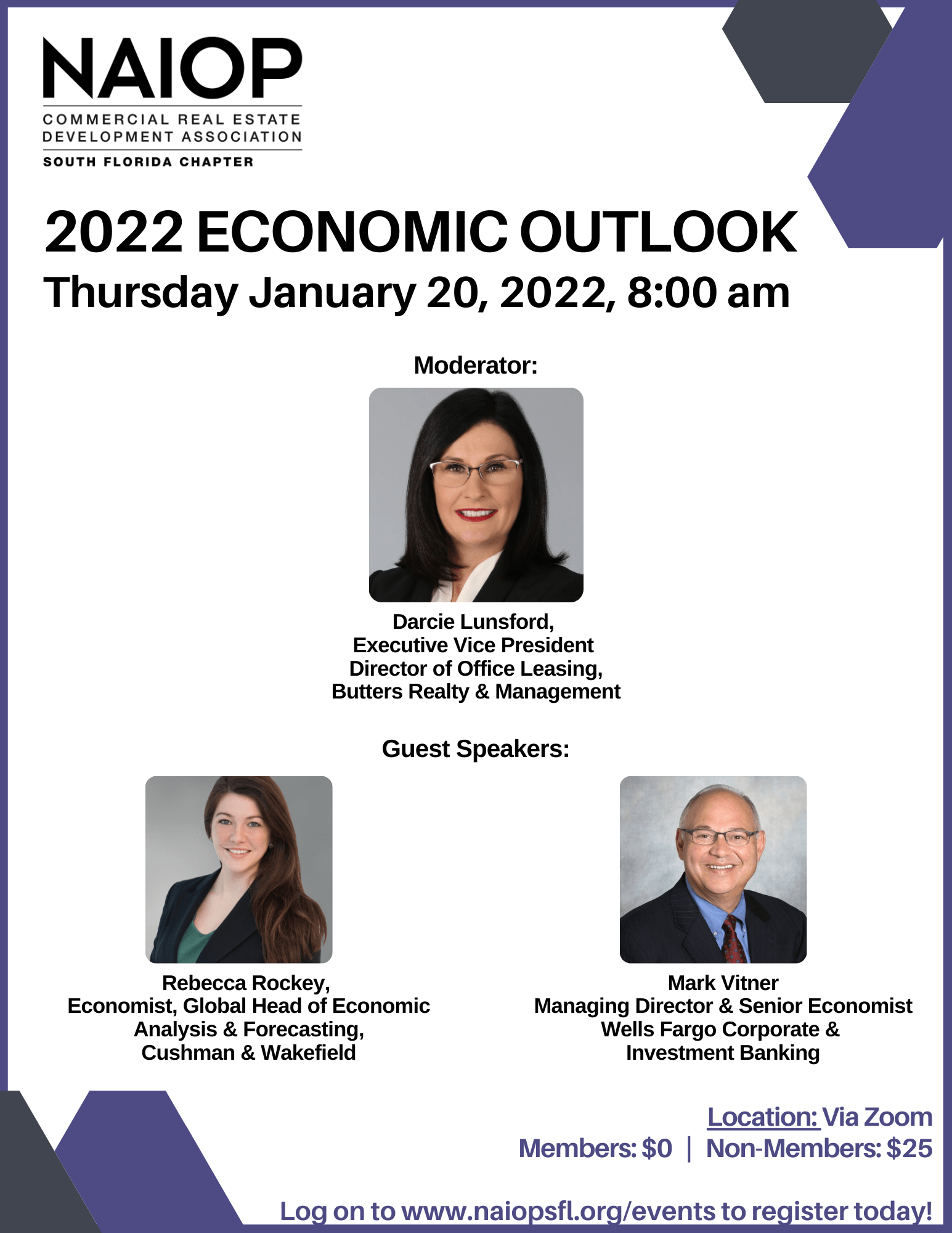 NAIOP
COMMERCIAL REAL ESTATE DEVELOPMENT ASSOCIATION
SOUTH FLORIDA CHAPTER

2022 ECONOMIC OUTLOOK
Thursday January 20, 2022, 8:00 am

Moderator:

Darcie Lunsford,
Executive Vice President
Director of Office Leasing,
Butters Realty & Management

Guest Speakers:

Rebecca Rockey,
Economist, Global Head of Economic Analysis & Forecasting,
Cushman & Wakefield

Mark Vitner
Managing Director & Senior Economist
Wells Fargo Corporate & Investment Banking

Location: Via Zoom
Members: $0 | Non-Members: $25

Log on to www.naiopsfl.org/events to register today!